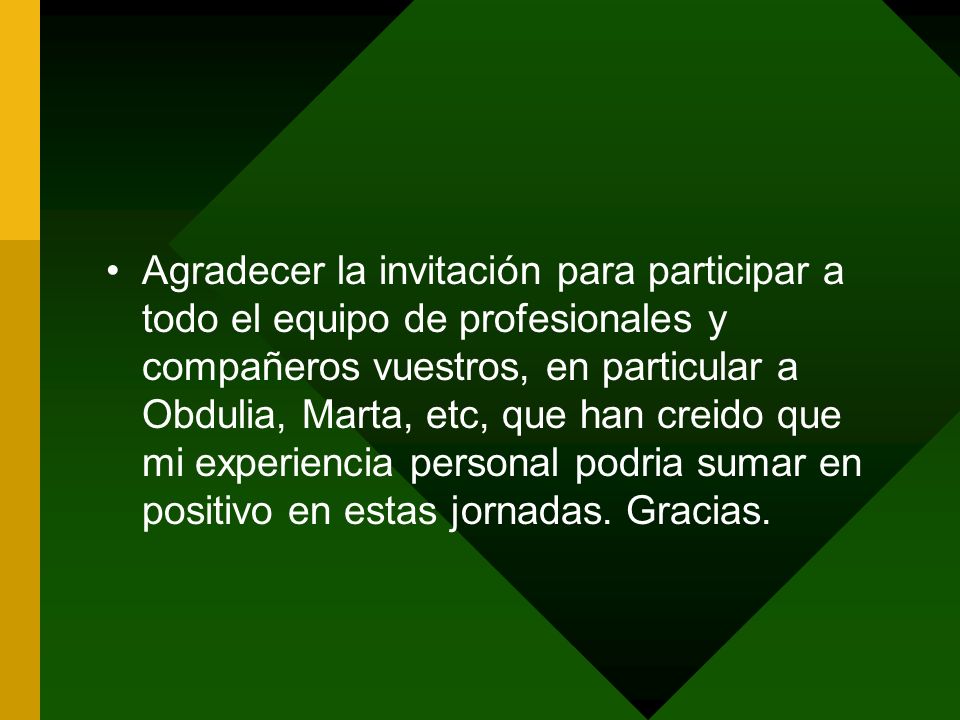 • Agradecer la invitación para participar a todo el equipo de profesionales y compañeros vuestros, en particular a Obdulia, Marta, etc, que han creido que mi experiencia personal podria sumar en positivo en estas jornadas. Gracias.